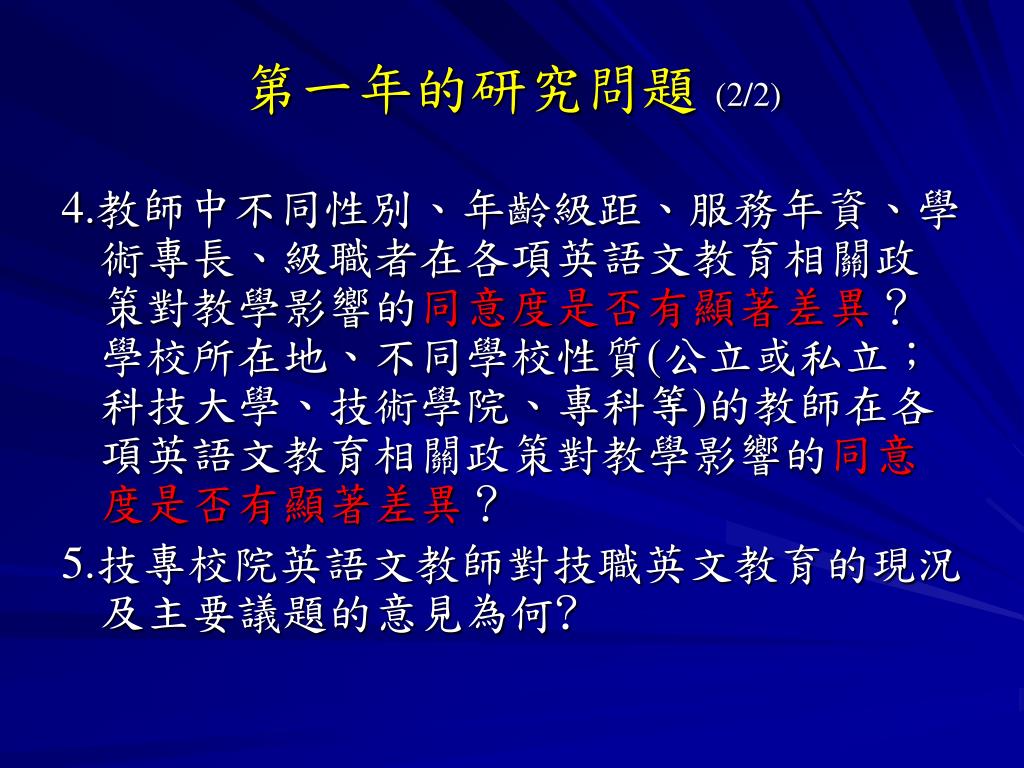 第一年的研究問題 (2/2)

4.教師中不同性別、年齡級距、服務年資、學術專長、級職者在各項英語文教育相關政策對教學影響的同意度是否有顯著差異？學校所在地、不同學校性質(公立或私立；科技大學、技術學院、專科等)的教師在各項英語文教育相關政策對教學影響的同意度是否有顯著差異？

5.技專校院英語文教師對技職英文教育的現況及主要議題的意見為何?